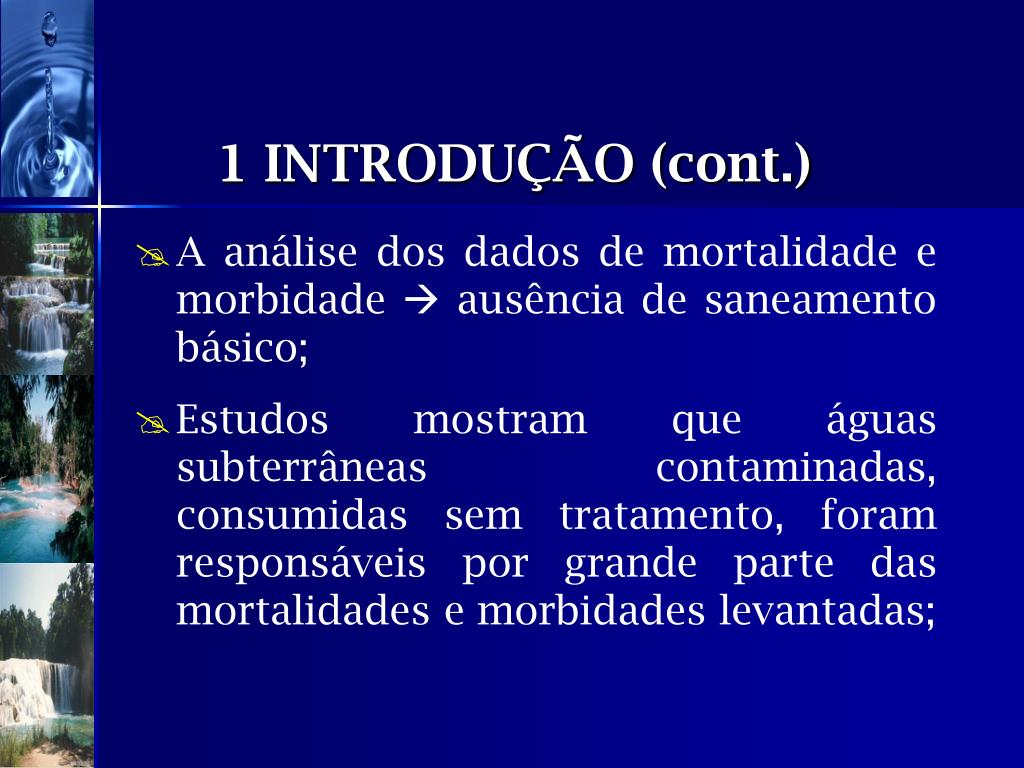 1 INTRODUÇÃO (cont.)

A análise dos dados de mortalidade e morbidade → ausência de saneamento básico;

Estudos mostram que águas subterrâneas contaminadas, consumidas sem tratamento, foram responsáveis por grande parte das mortalidades e morbidades levantadas;